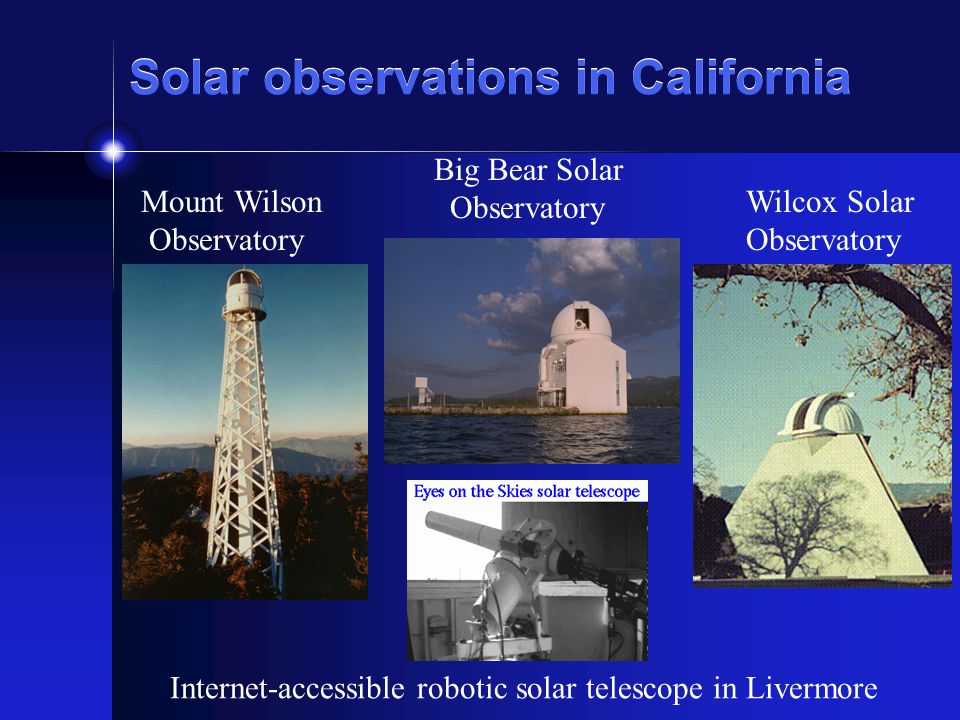 Solar observations in California

Mount Wilson Observatory

Big Bear Solar Observatory

Wilcox Solar Observatory

Eyes on the Skies solar telescope

Internet-accessible robotic solar telescope in Livermore